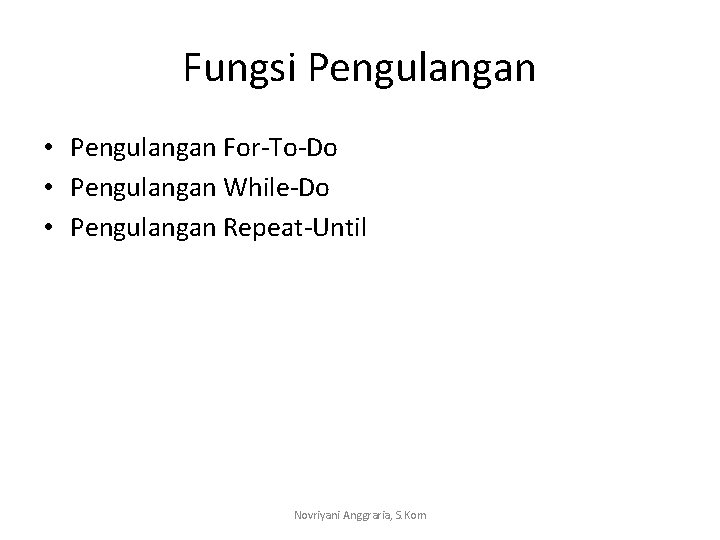 Fungsi Pengulangan

• Pengulangan For-To-Do
• Pengulangan While-Do
• Pengulangan Repeat-Until

Novriyani Anggraria, S.Kom